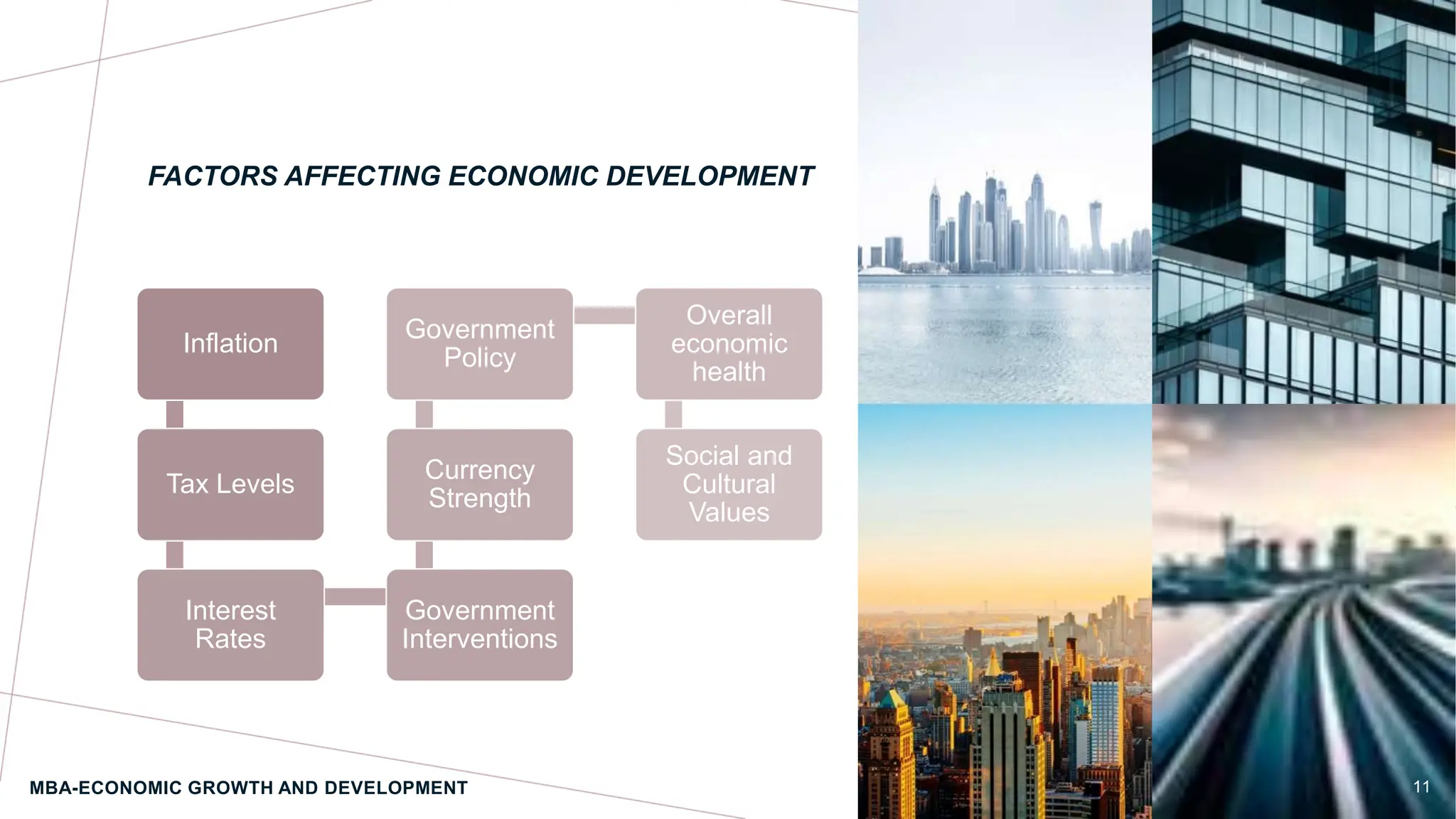 FACTORS AFFECTING ECONOMIC DEVELOPMENT

Inflation

Tax Levels

Interest Rates

Government Interventions

Currency Strength

Government Policy

Overall economic health

Social and Cultural Values

MBA-ECONOMIC GROWTH AND DEVELOPMENT

11